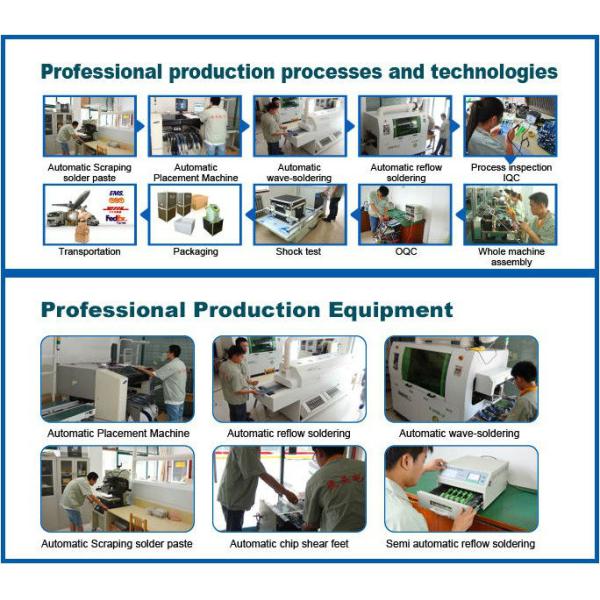 Professional production processes and technologies

Automatic Scraping solder paste

Automatic Placement Machine

Automatic wave-soldering

Automatic reflow soldering

Process inspection IQC

EMS

DHL

FedEx

Transportation

Packaging

Shock test

OQC

Whole machine assembly

Professional Production Equipment

Automatic Placement Machine

Automatic reflow soldering

Automatic wave-soldering

Automatic Scraping solder paste

Automatic chip shear feet

Semi automatic reflow soldering